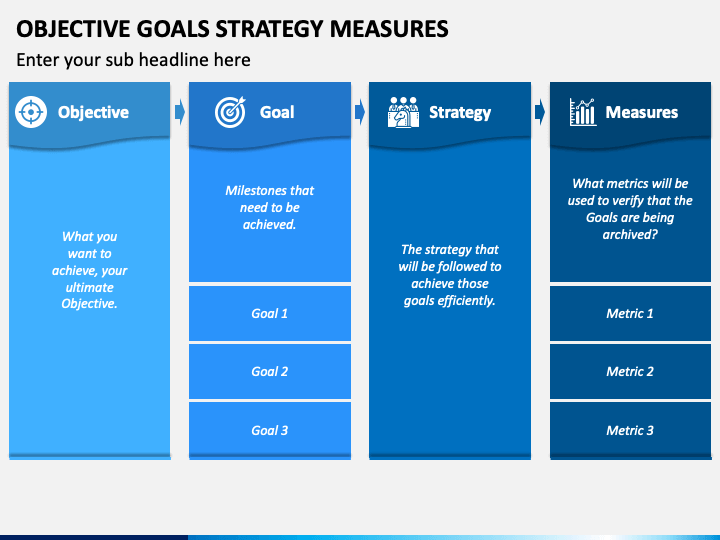 OBJECTIVE GOALS STRATEGY MEASURES

Enter your sub headline here

Objective

What you want to achieve, your ultimate Objective.

Goal

Milestones that need to be achieved.

Goal 1

Goal 2

Goal 3

Strategy

The strategy that will be followed to achieve those goals efficiently.

Measures

What metrics will be used to verify that the Goals are being archived?

Metric 1

Metric 2

Metric 3